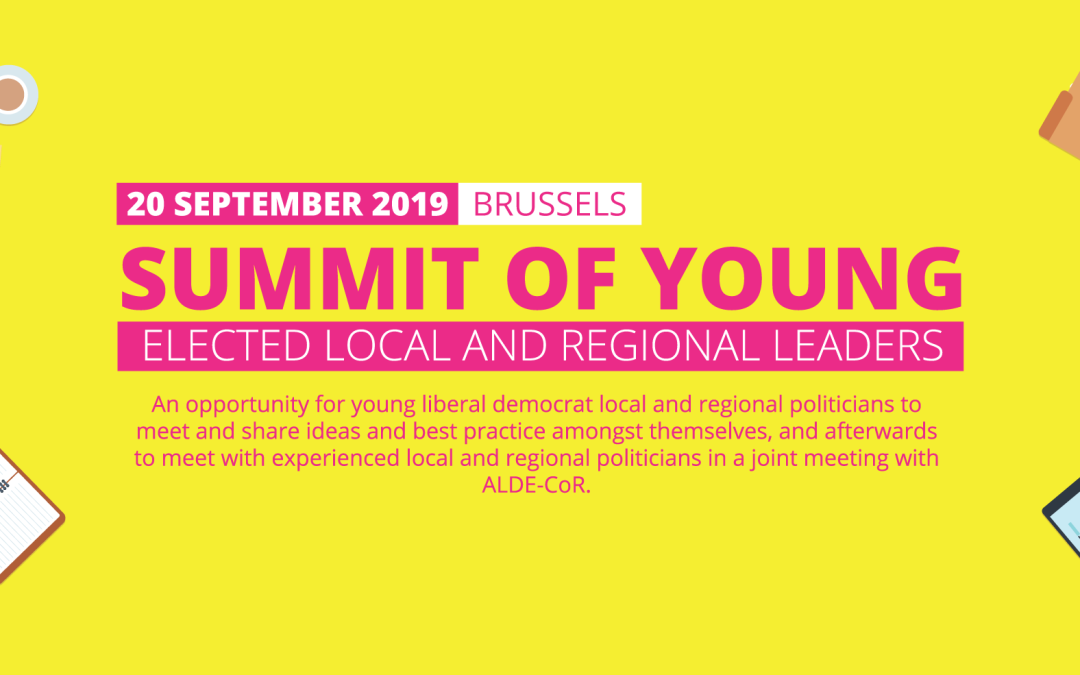 20 SEPTEMBER 2019 BRUSSELS

SUMMIT OF YOUNG

ELECTED LOCAL AND REGIONAL LEADERS

An opportunity for young liberal democrat local and regional politicians to meet and share ideas and best practice amongst themselves, and afterwards to meet with experienced local and regional politicians in a joint meeting with ALDE-CoR.